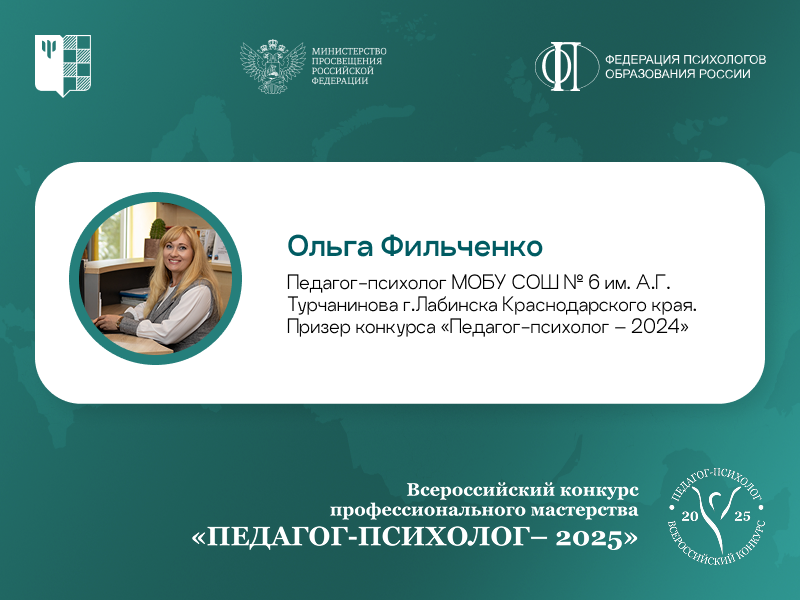 МИНИСТЕРСТВО ПРОСВЕЩЕНИЯ РОССИЙСКОЙ ФЕДЕРАЦИИ

ФЕДЕРАЦИЯ ПСИХОЛОГОВ ОБРАЗОВАНИЯ РОССИИ

Ольга Фильченко

Педагог-психолог МОБУ СОШ № 6 им. А.Г. Турчанинова г.Лабинска Краснодарского края. Призер конкурса «Педагог-психолог – 2024»

Всероссийский конкурс профессионального мастерства
«ПЕДАГОГ-ПСИХОЛОГ– 2025»

ПЕДАГОГ-ПСИХОЛОГ
20 25
ВСЕРОССИЙСКИЙ КОНКУРС